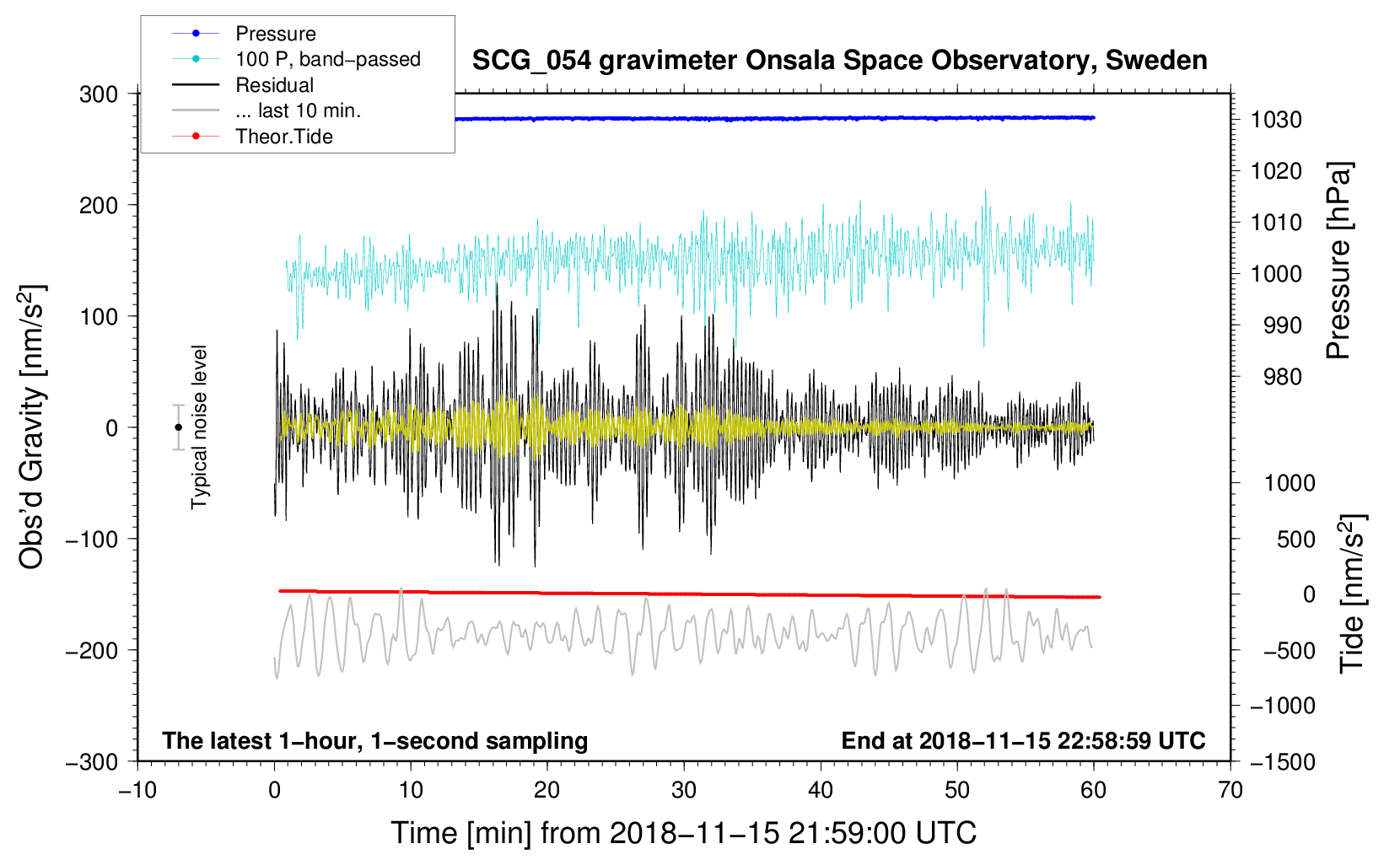 Pressure
100 P, band−passed
Residual
... last 10 min.
Theor.Tide

SCG_054 gravimeter Onsala Space Observatory, Sweden

300
200
100
0
−100
−200
−300

Obs'd Gravity [nm/s$^2$]

Typical noise level

1030
1020
1010
1000
990
980

Pressure [hPa]

1000
500
0
−500
−1000
−1500

Tide [nm/s$^2$]

The latest 1−hour, 1−second sampling
End at 2018−11−15 22:58:59 UTC

−10
0
10
20
30
40
50
60
70

Time [min] from 2018−11−15 21:59:00 UTC